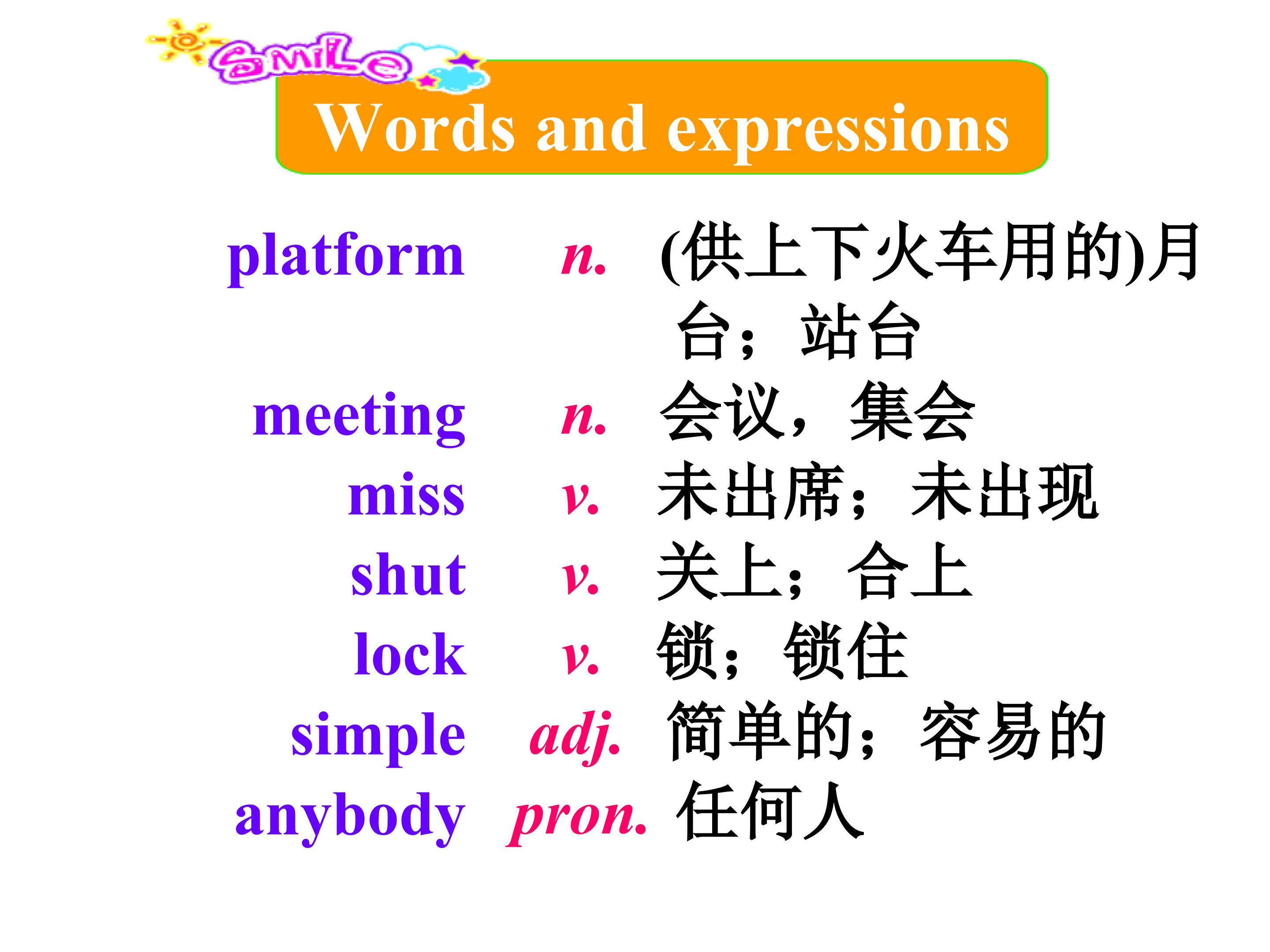 SMiLe

Words and expressions

platform n. (供上下火车用的)月台；站台
meeting n. 会议，集会
miss v. 未出席；未出现
shut v. 关上；合上
lock v. 锁；锁住
simple adj. 简单的；容易的
anybody pron. 任何人